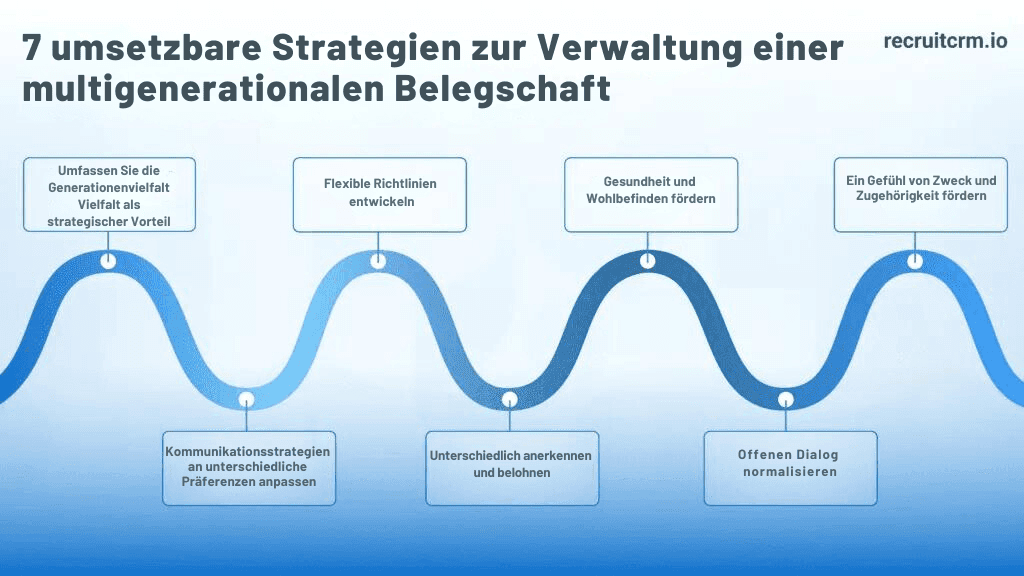 7 umsetzbare Strategien zur Verwaltung einer multigenerationalen Belegschaft

recruitcrm.io

Umfassen Sie die Generationenvielfalt Vielfalt als strategischer Vorteil

Kommunikationsstrategien an unterschiedliche Präferenzen anpassen

Flexible Richtlinien entwickeln

Unterschiedlich anerkennen und belohnen

Gesundheit und Wohlbefinden fördern

Offenen Dialog normalisieren

Ein Gefühl von Zweck und Zugehörigkeit fördern